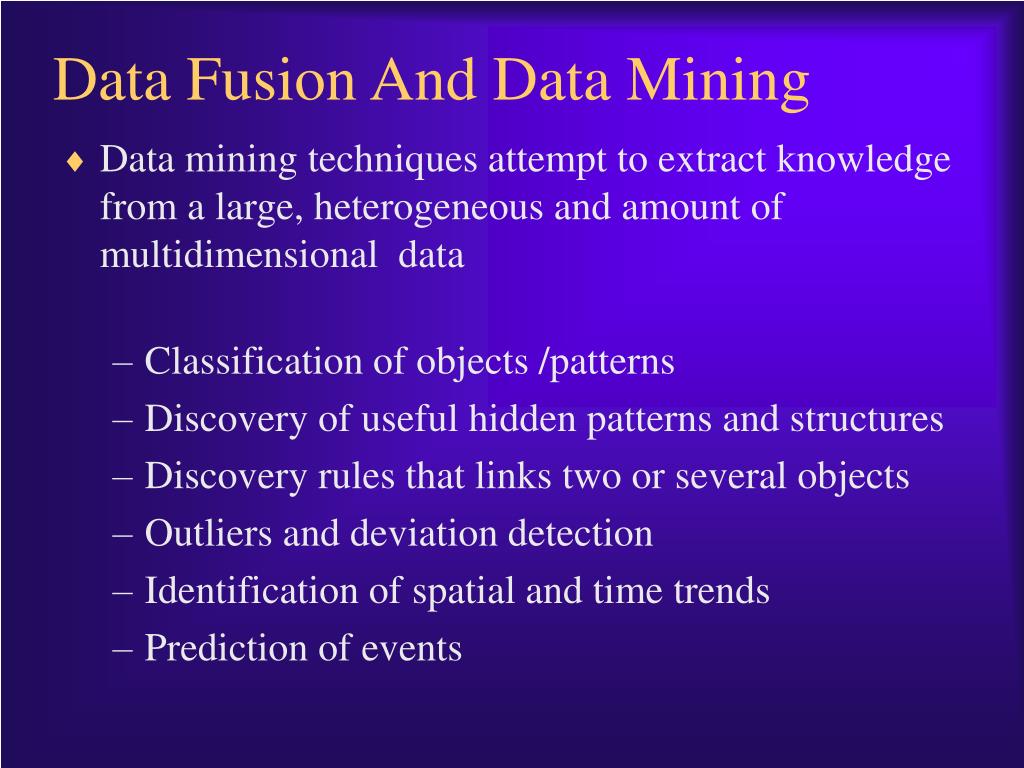 Data Fusion And Data Mining

♦ Data mining techniques attempt to extract knowledge from a large, heterogeneous and amount of multidimensional data

– Classification of objects /patterns
– Discovery of useful hidden patterns and structures
– Discovery rules that links two or several objects
– Outliers and deviation detection
– Identification of spatial and time trends
– Prediction of events